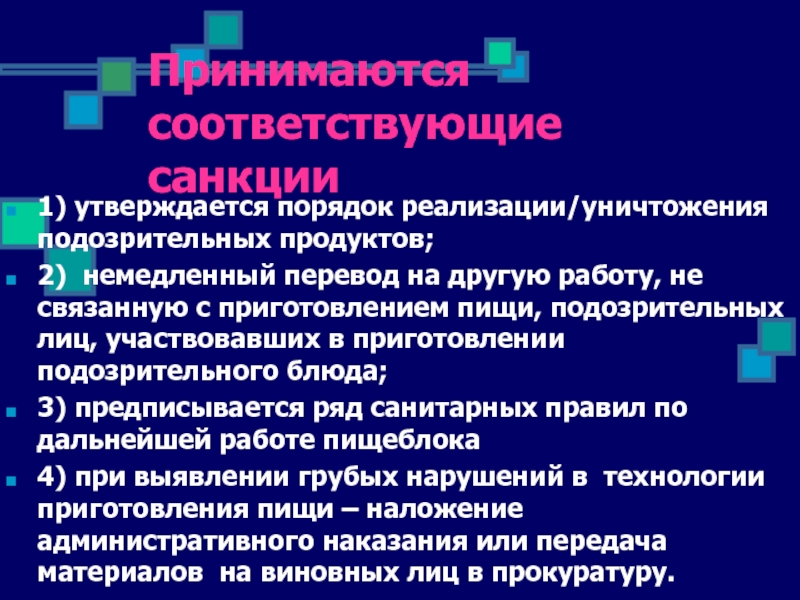 Принимаются соответствующие санкции

1) утверждается порядок реализации/уничтожения подозрительных продуктов;

2) немедленный перевод на другую работу, не связанную с приготовлением пищи, подозрительных лиц, участвовавших в приготовлении подозрительного блюда;

3) предписывается ряд санитарных правил по дальнейшей работе пищеблока

4) при выявлении грубых нарушений в технологии приготовления пищи – наложение административного наказания или передача материалов на виновных лиц в прокуратуру.